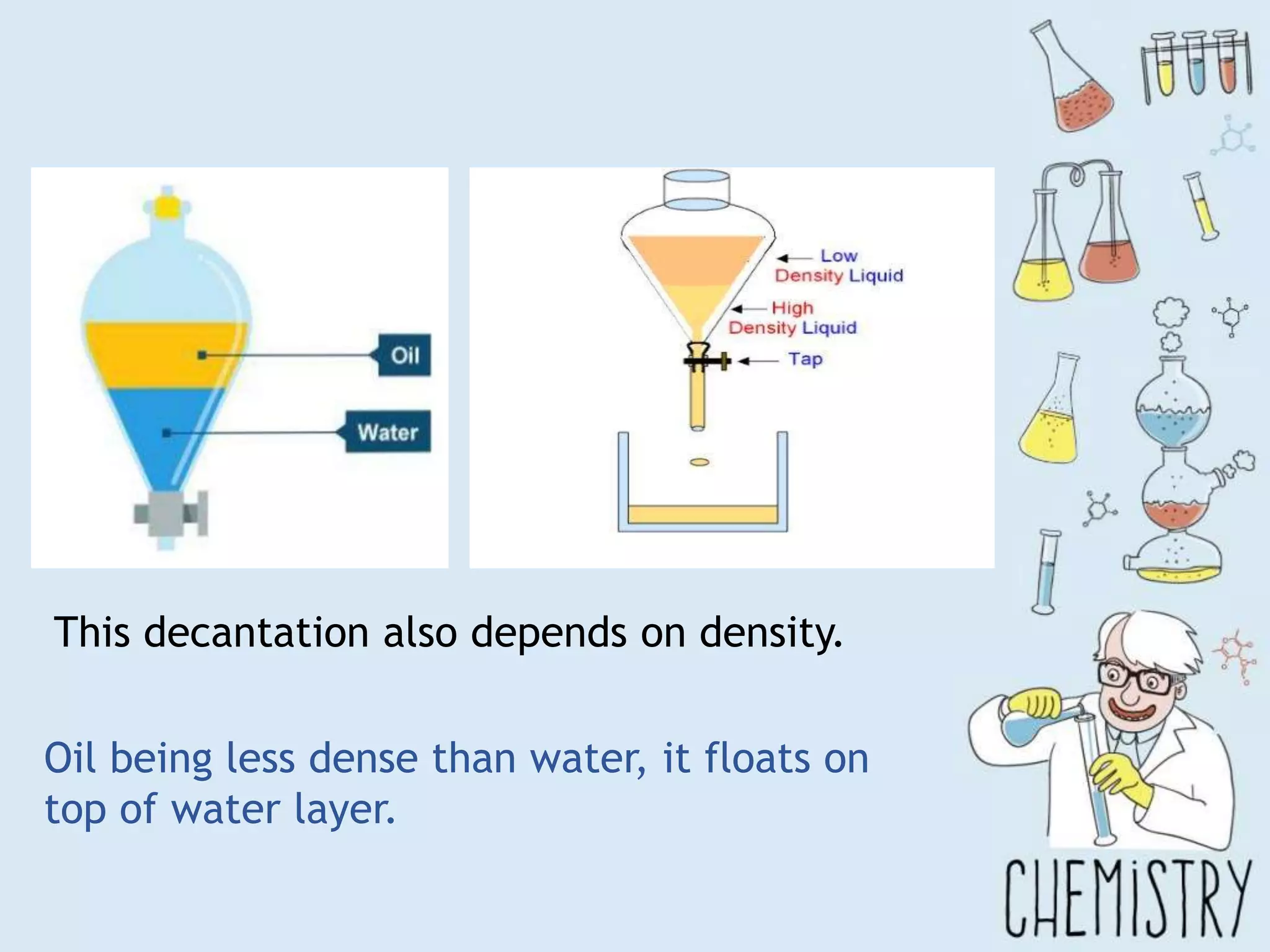 Oil

Water

Low Density Liquid

High Density Liquid

Tap

This decantation also depends on density.

Oil being less dense than water, it floats on top of water layer.

CHEMiSTRY